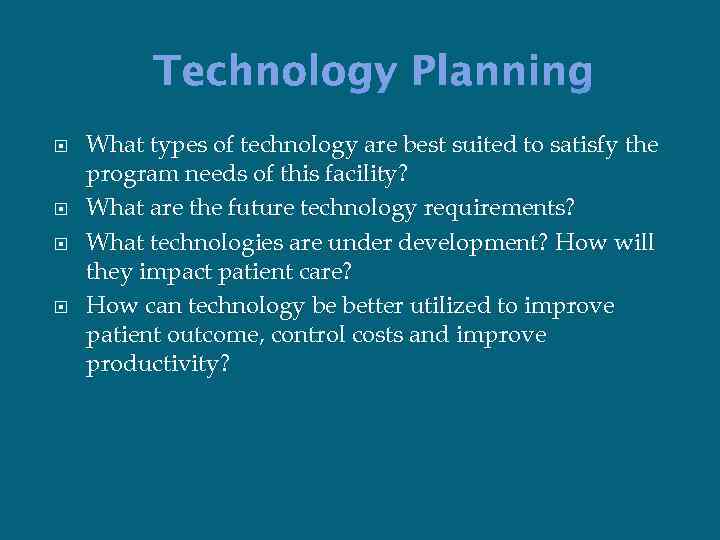 Technology Planning

What types of technology are best suited to satisfy the program needs of this facility?

What are the future technology requirements?

What technologies are under development? How will they impact patient care?

How can technology be better utilized to improve patient outcome, control costs and improve productivity?